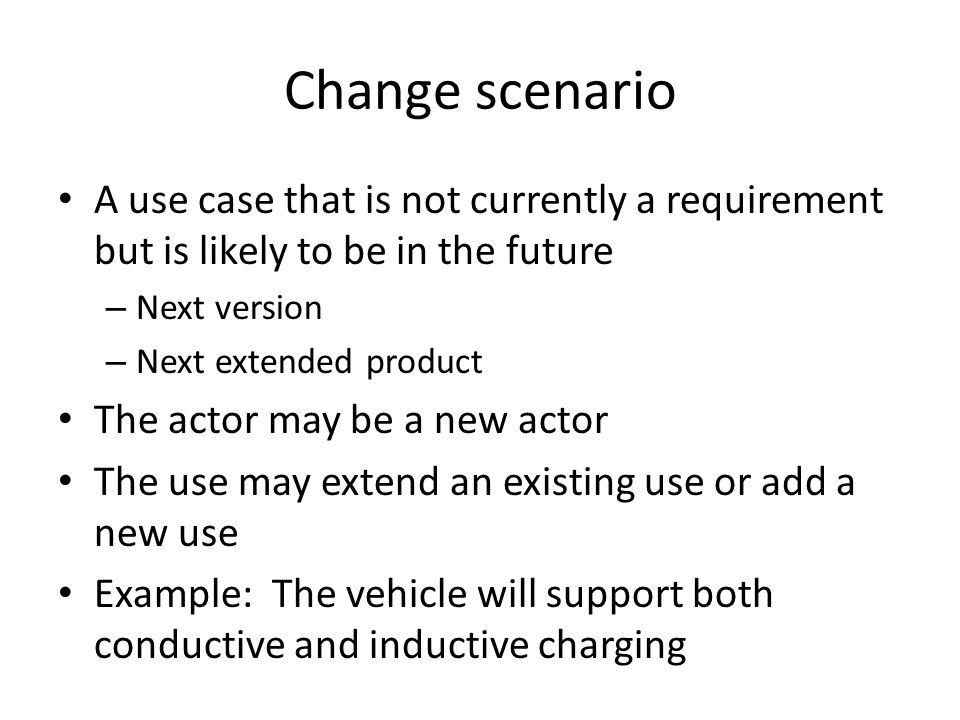 Change scenario

• A use case that is not currently a requirement but is likely to be in the future
  – Next version
  – Next extended product
• The actor may be a new actor
• The use may extend an existing use or add a new use
• Example:  The vehicle will support both conductive and inductive charging